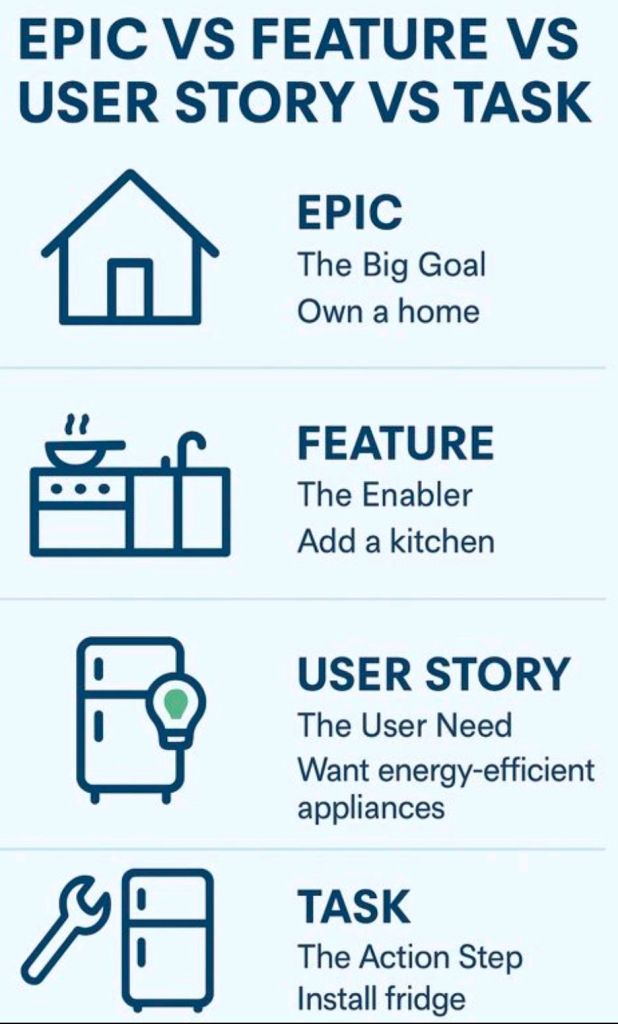 EPIC VS FEATURE VS USER STORY VS TASK

EPIC
The Big Goal
Own a home

FEATURE
The Enabler
Add a kitchen

USER STORY
The User Need
Want energy-efficient appliances

TASK
The Action Step
Install fridge